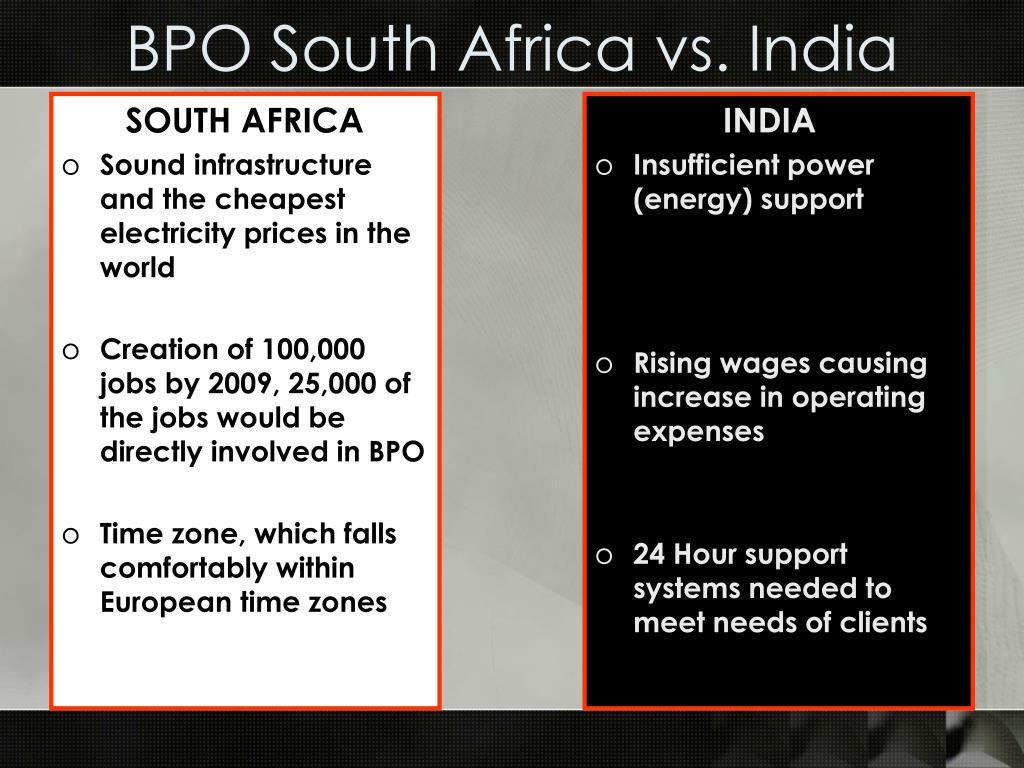 BPO South Africa vs. India

SOUTH AFRICA

o Sound infrastructure and the cheapest electricity prices in the world

o Creation of 100,000 jobs by 2009, 25,000 of the jobs would be directly involved in BPO

o Time zone, which falls comfortably within European time zones

INDIA

o Insufficient power (energy) support

o Rising wages causing increase in operating expenses

o 24 Hour support systems needed to meet needs of clients